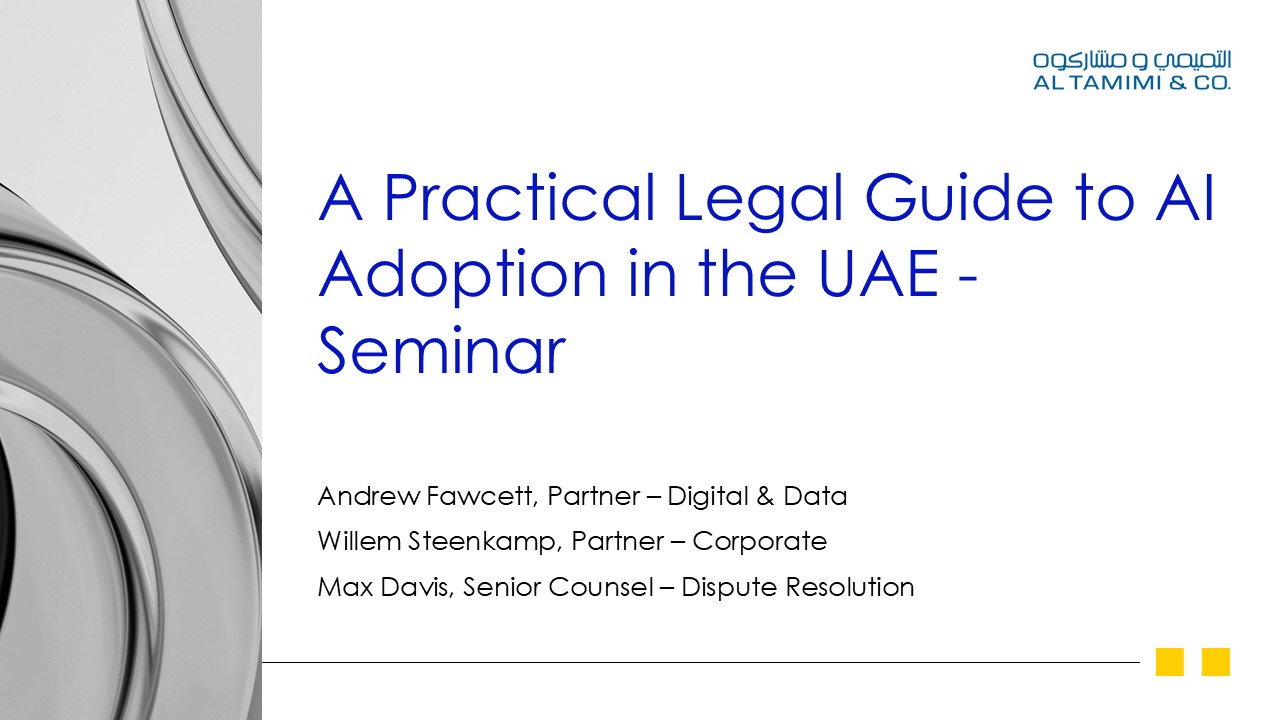 التميمي و مشاركوه
AL TAMIMI & CO.

A Practical Legal Guide to AI Adoption in the UAE - Seminar

Andrew Fawcett, Partner – Digital & Data

Willem Steenkamp, Partner – Corporate

Max Davis, Senior Counsel – Dispute Resolution